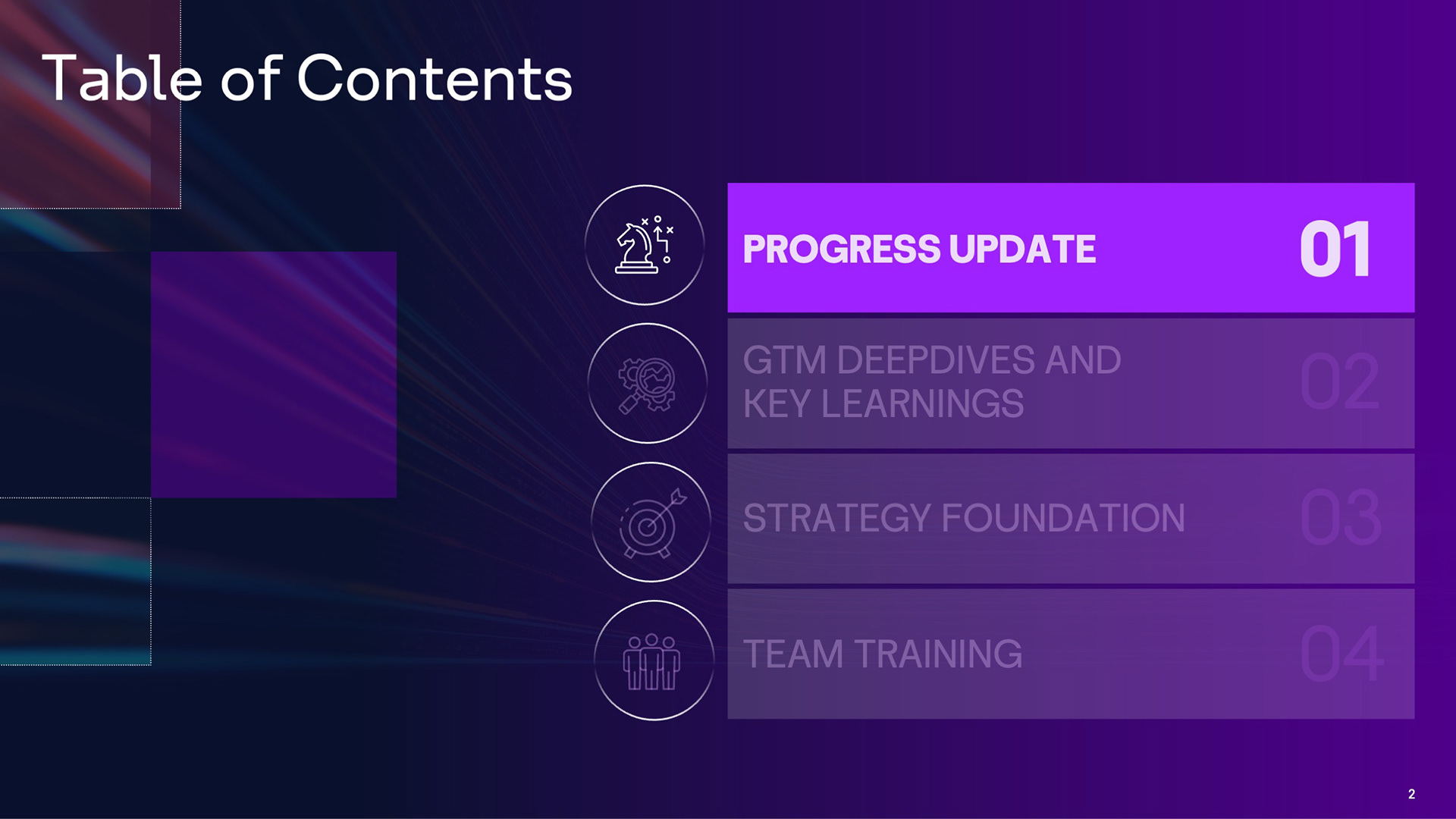 Table of Contents

PROGRESS UPDATE 01

GTM DEEPDIVES AND KEY LEARNINGS 02

STRATEGY FOUNDATION 03

TEAM TRAINING 04

2